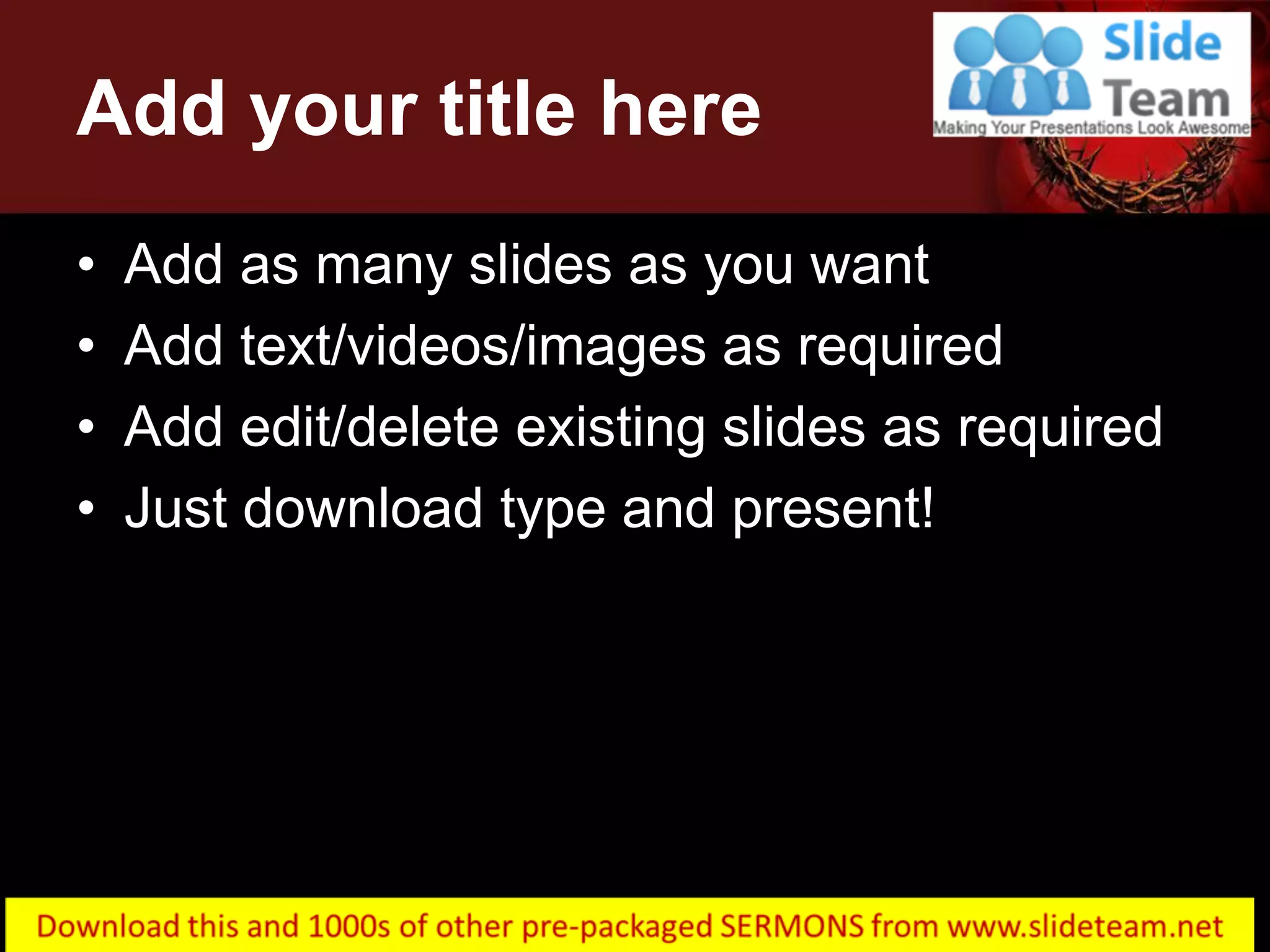 Add your title here

Slide Team
Making Your Presentations Look Awesome

• Add as many slides as you want
• Add text/videos/images as required
• Add edit/delete existing slides as required
• Just download type and present!

Download this and 1000s of other pre-packaged SERMONS from www.slideteam.net